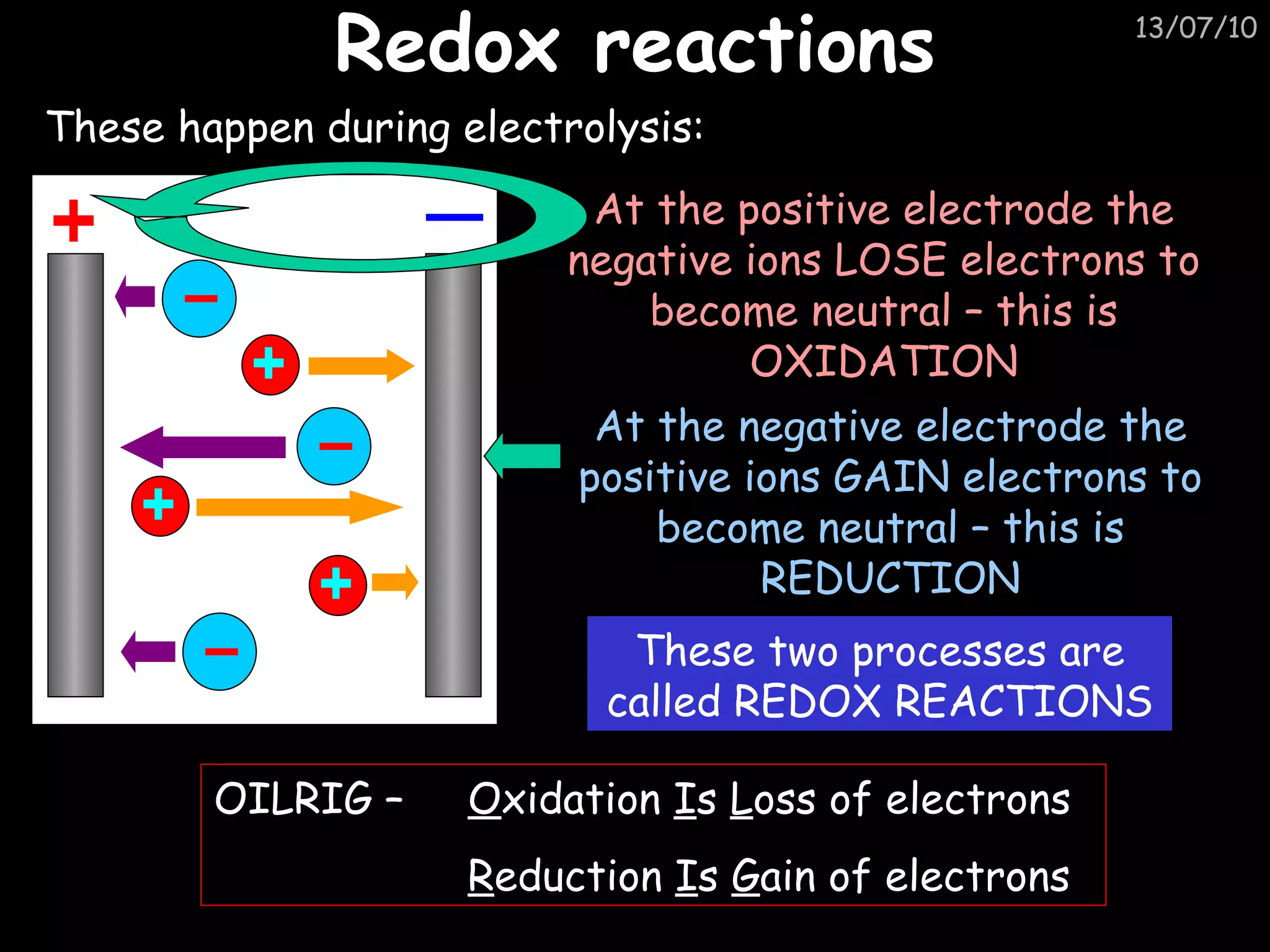 Redox reactions

13/07/10

These happen during electrolysis:

+

–

At the positive electrode the negative ions LOSE electrons to become neutral – this is OXIDATION

At the negative electrode the positive ions GAIN electrons to become neutral – this is REDUCTION

These two processes are called REDOX REACTIONS

OILRIG – Oxidation Is Loss of electrons

Reduction Is Gain of electrons